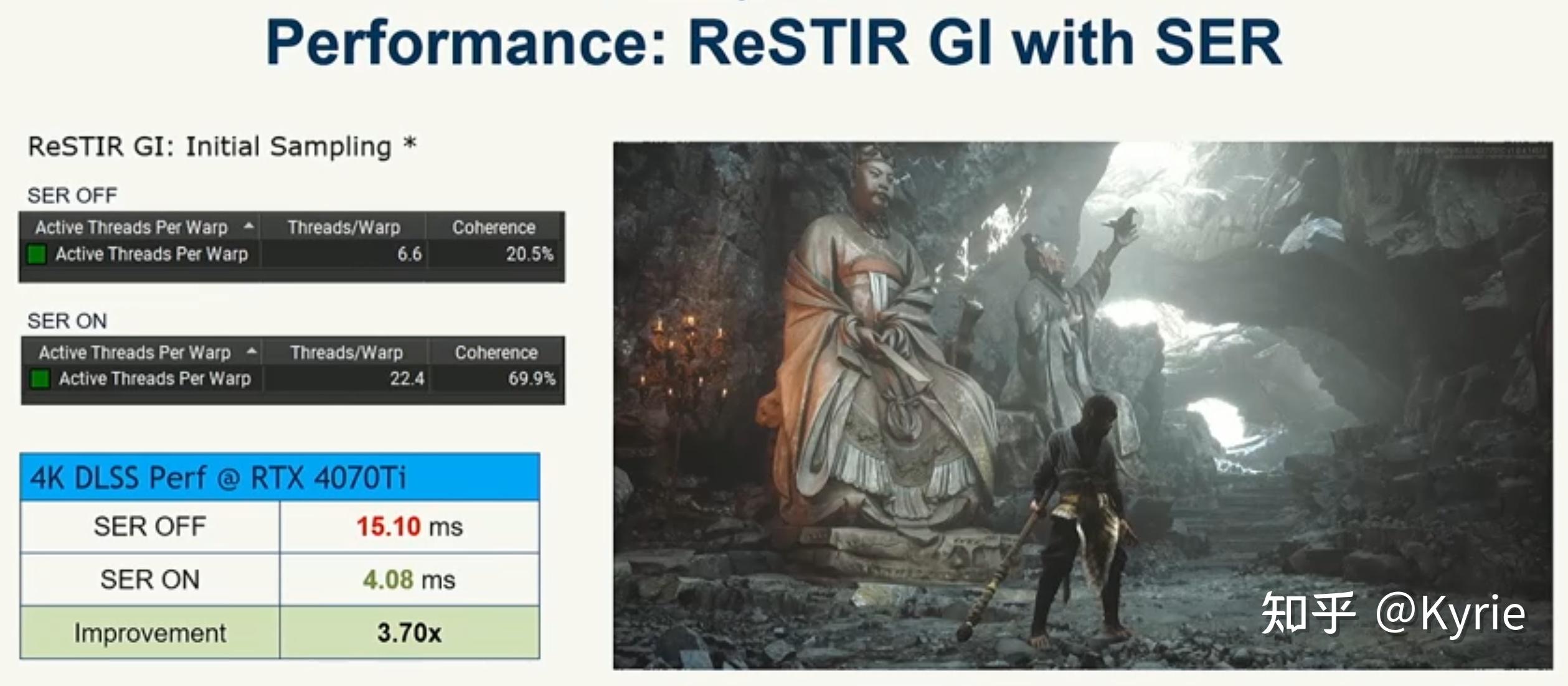 Performance: ReSTIR GI with SER

ReSTIR GI: Initial Sampling *

SER OFF

| Active Threads Per Warp | Threads/Warp | Coherence |
|---|---|---|
| Active Threads Per Warp | 6.6 | 20.5% |

SER ON

| Active Threads Per Warp | Threads/Warp | Coherence |
|---|---|---|
| Active Threads Per Warp | 22.4 | 69.9% |

| 4K DLSS Perf @ RTX 4070Ti | |
|---|---|
| SER OFF | 15.10 ms |
| SER ON | 4.08 ms |
| Improvement | 3.70x |

知乎 @Kyrie